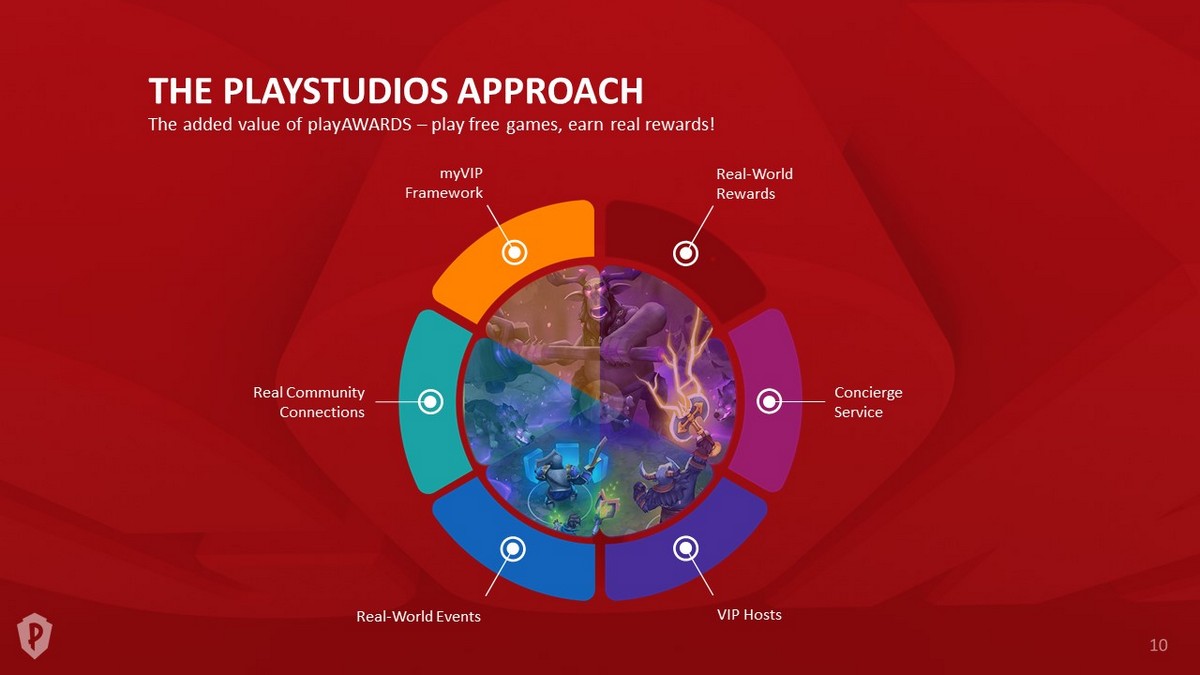 THE PLAYSTUDIOS APPROACH

The added value of playAWARDS – play free games, earn real rewards!

myVIP Framework

Real-World Rewards

Real Community Connections

Concierge Service

Real-World Events

VIP Hosts

10